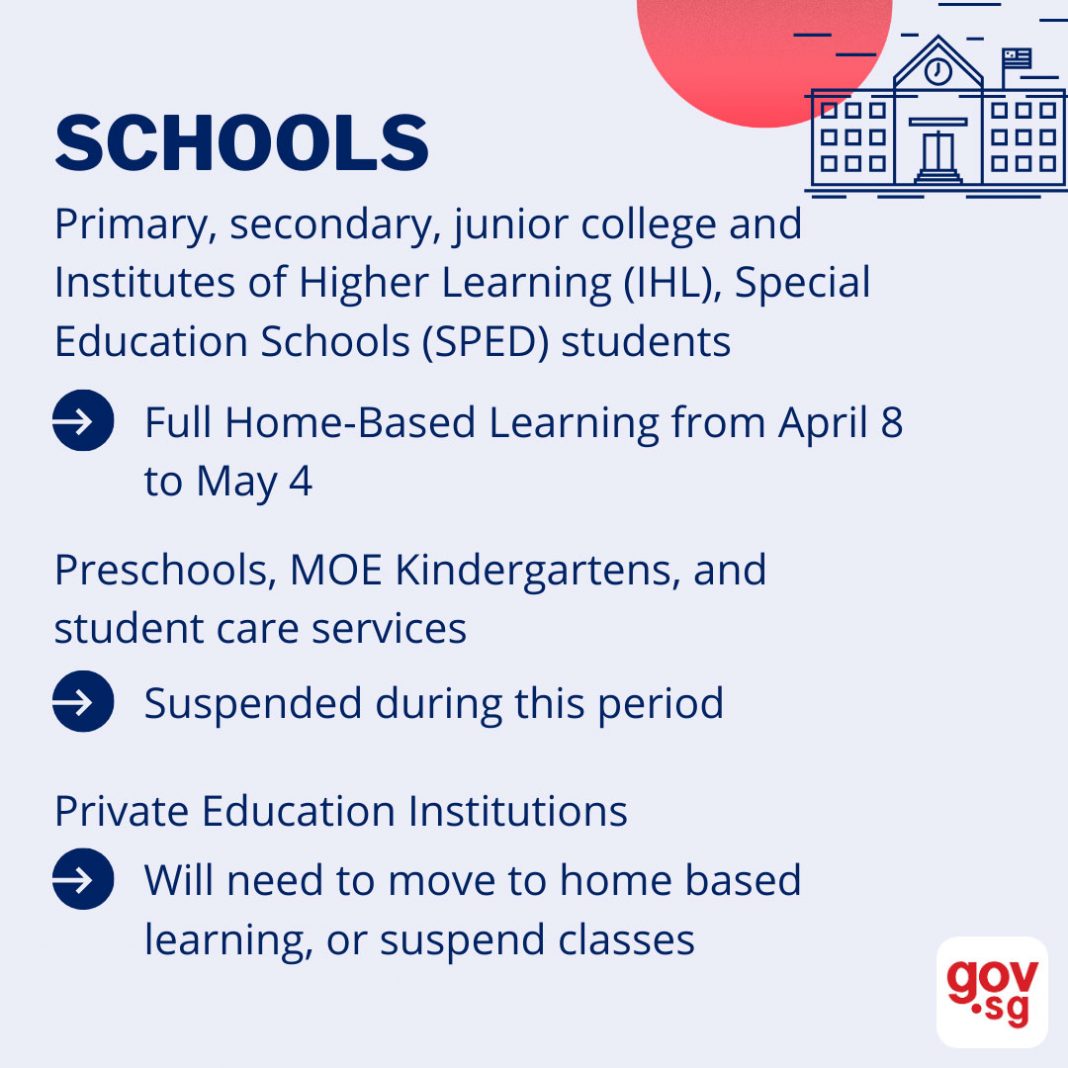 SCHOOLS

Primary, secondary, junior college and Institutes of Higher Learning (IHL), Special Education Schools (SPED) students

Full Home-Based Learning from April 8 to May 4

Preschools, MOE Kindergartens, and student care services

Suspended during this period

Private Education Institutions

Will need to move to home based learning, or suspend classes

gov.sg